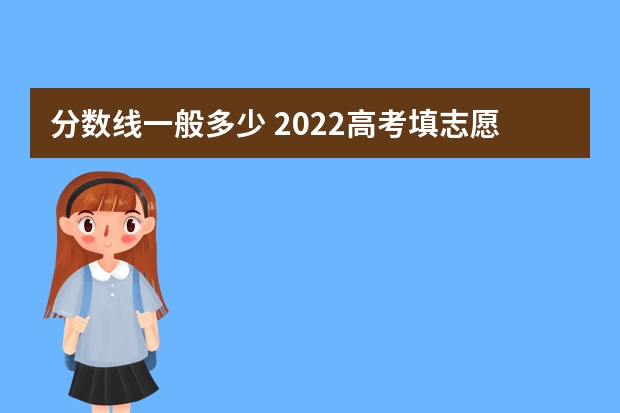 分数线一般多少 2022高考填志愿